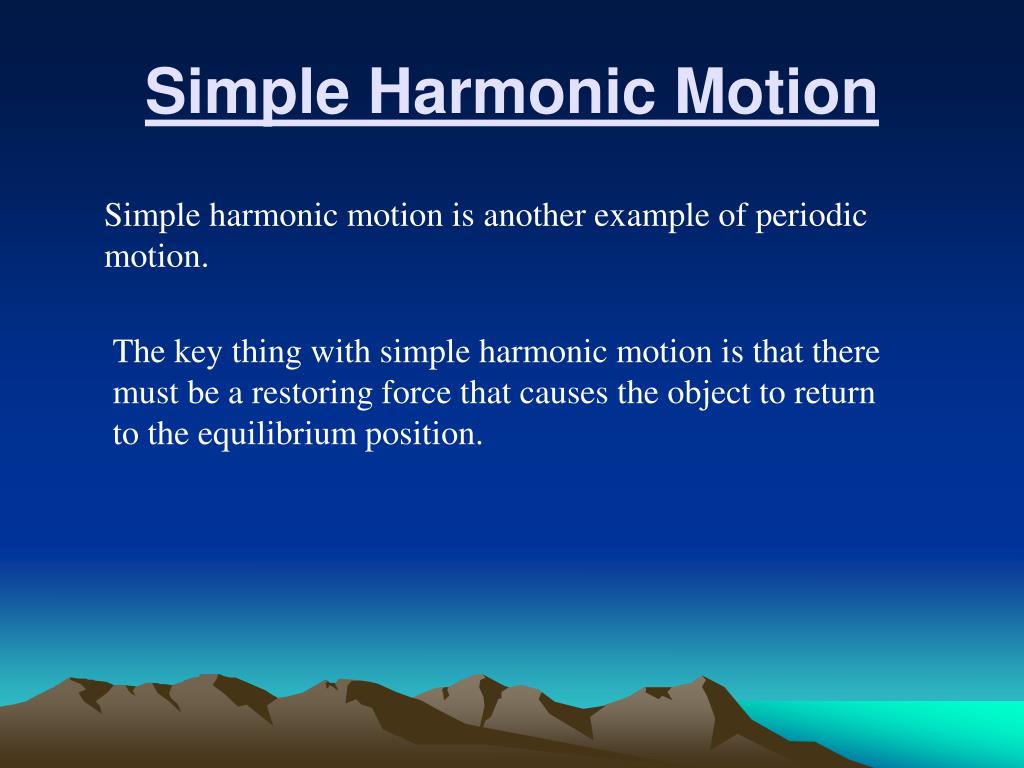 Simple Harmonic Motion

Simple harmonic motion is another example of periodic motion.

The key thing with simple harmonic motion is that there must be a restoring force that causes the object to return to the equilibrium position.